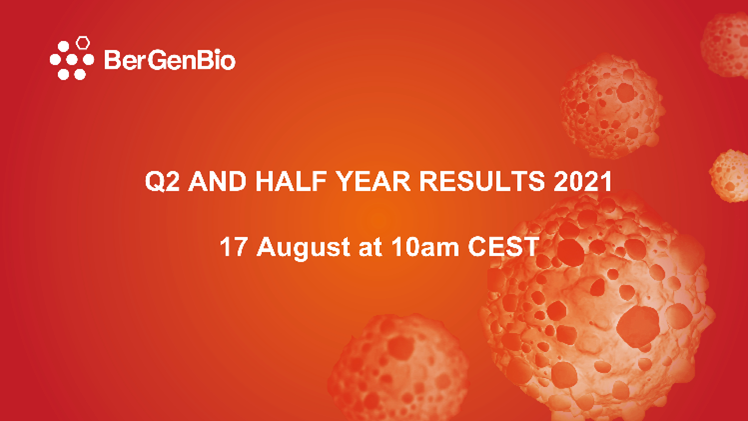 BerGenBio

Q2 AND HALF YEAR RESULTS 2021

17 August at 10am CEST